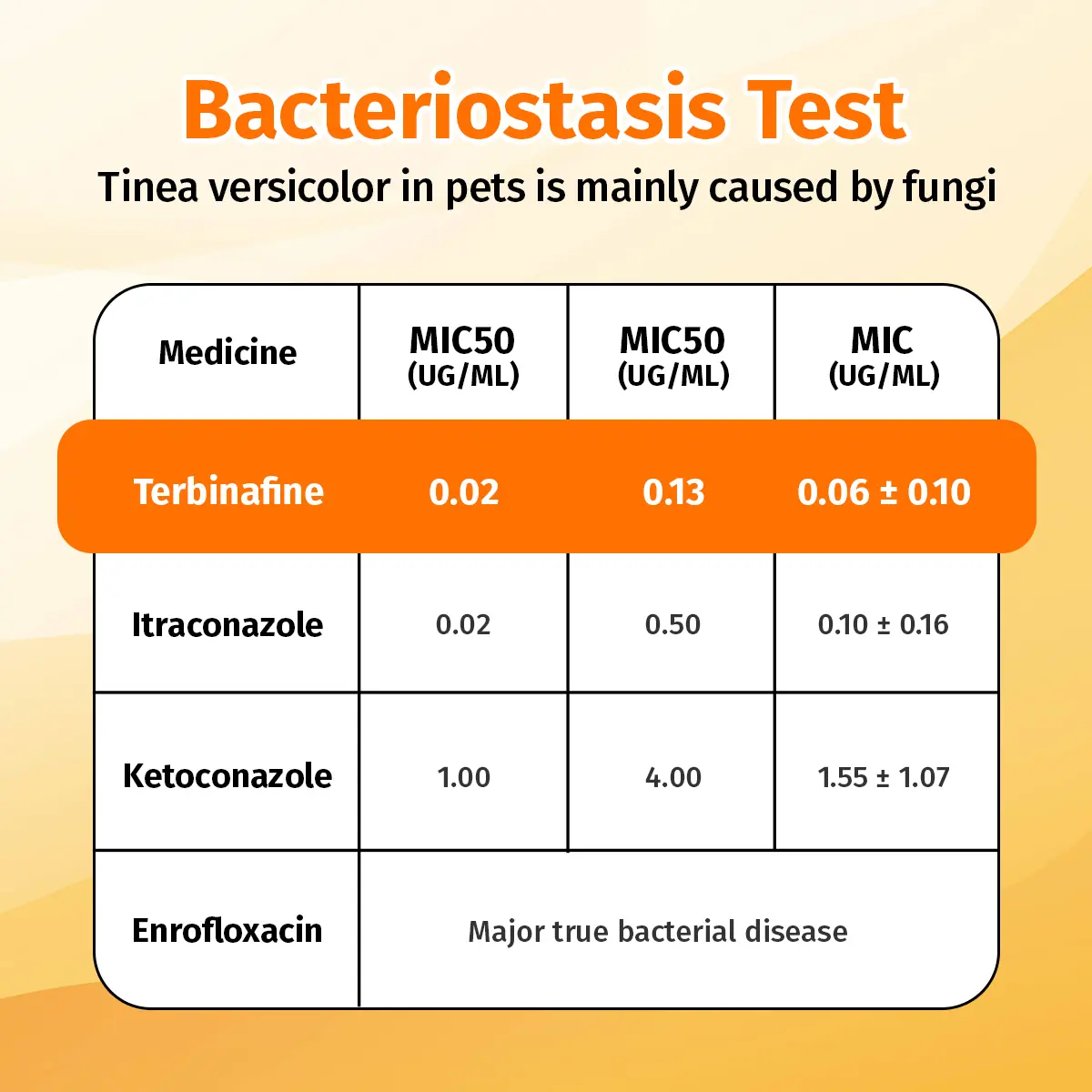 Bacteriostasis Test
Tinea versicolor in pets is mainly caused by fungi

| Medicine | MIC50 (UG/ML) | MIC50 (UG/ML) | MIC (UG/ML) |
|---|---|---|---|
| Terbinafine | 0.02 | 0.13 | 0.06 ± 0.10 |
| Itraconazole | 0.02 | 0.50 | 0.10 ± 0.16 |
| Ketoconazole | 1.00 | 4.00 | 1.55 ± 1.07 |
| Enrofloxacin | Major true bacterial disease | | |